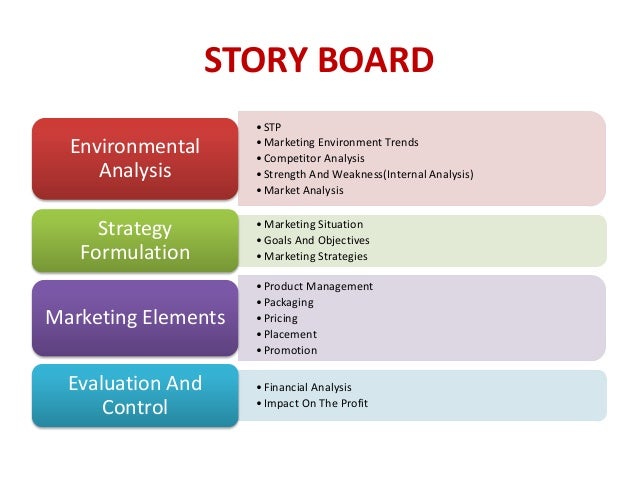 STORY BOARD

Environmental Analysis

• STP
• Marketing Environment Trends
• Competitor Analysis
• Strength And Weakness(Internal Analysis)
• Market Analysis

Strategy Formulation

• Marketing Situation
• Goals And Objectives
• Marketing Strategies

Marketing Elements

• Product Management
• Packaging
• Pricing
• Placement
• Promotion

Evaluation And Control

• Financial Analysis
• Impact On The Profit